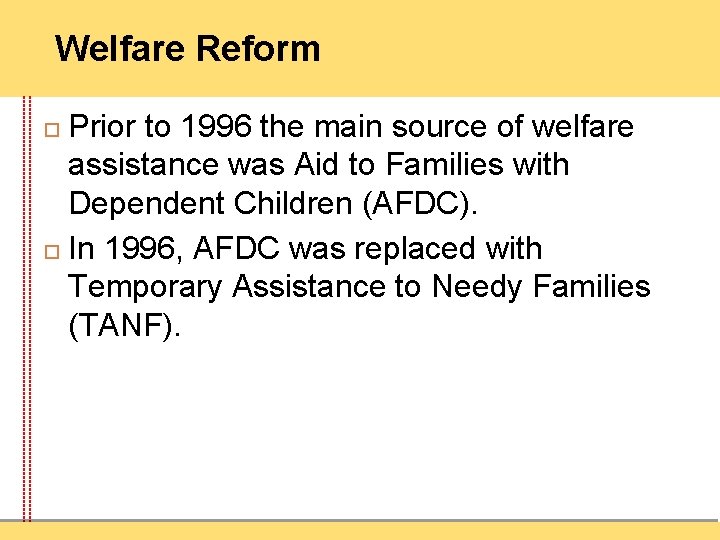 Welfare Reform

Prior to 1996 the main source of welfare assistance was Aid to Families with Dependent Children (AFDC).

In 1996, AFDC was replaced with Temporary Assistance to Needy Families (TANF).